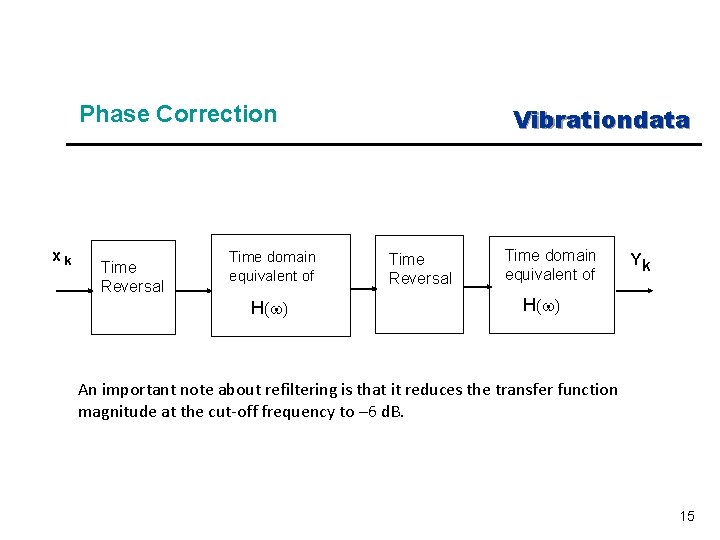 Phase Correction

Vibrationdata

$x_k$

Time Reversal

Time domain equivalent of

$H(\omega)$

Time Reversal

Time domain equivalent of

$H(\omega)$

$Y_k$

An important note about refiltering is that it reduces the transfer function magnitude at the cut-off frequency to –6 dB.

15